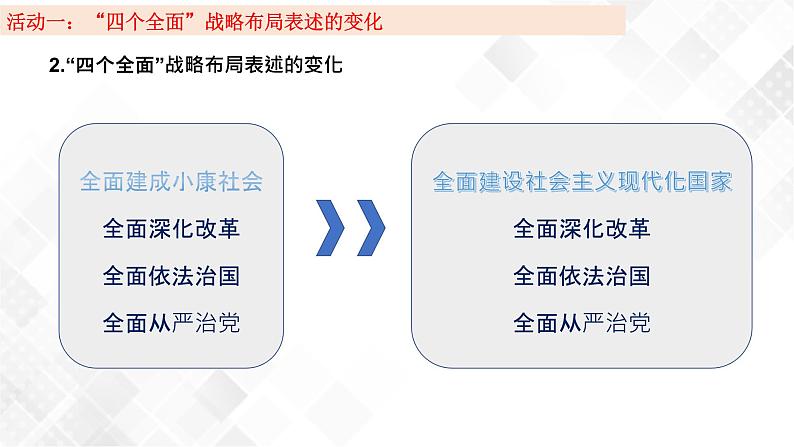 活动一：“四个全面”战略布局表述的变化

2.“四个全面”战略布局表述的变化

全面建成小康社会
全面深化改革
全面依法治国
全面从严治党

全面建设社会主义现代化国家
全面深化改革
全面依法治国
全面从严治党